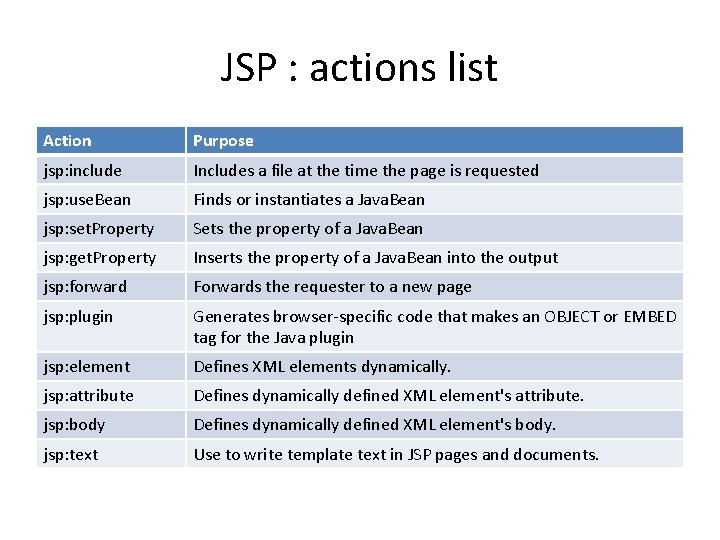 JSP : actions list

| Action | Purpose |
|---|---|
| jsp:include | Includes a file at the time the page is requested |
| jsp:useBean | Finds or instantiates a JavaBean |
| jsp:setProperty | Sets the property of a JavaBean |
| jsp:getProperty | Inserts the property of a JavaBean into the output |
| jsp:forward | Forwards the requester to a new page |
| jsp:plugin | Generates browser-specific code that makes an OBJECT or EMBED tag for the Java plugin |
| jsp:element | Defines XML elements dynamically. |
| jsp:attribute | Defines dynamically defined XML element's attribute. |
| jsp:body | Defines dynamically defined XML element's body. |
| jsp:text | Use to write template text in JSP pages and documents. |